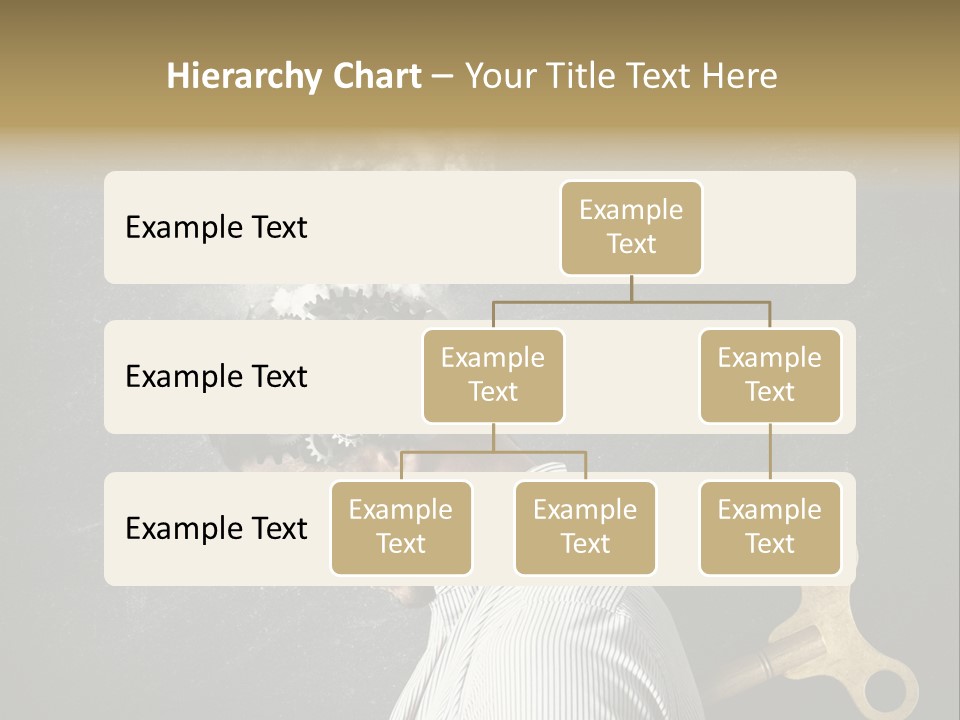 Hierarchy Chart – Your Title Text Here

Example Text

Example Text

Example Text

Example Text

Example Text

Example Text

Example Text

Example Text

Example Text